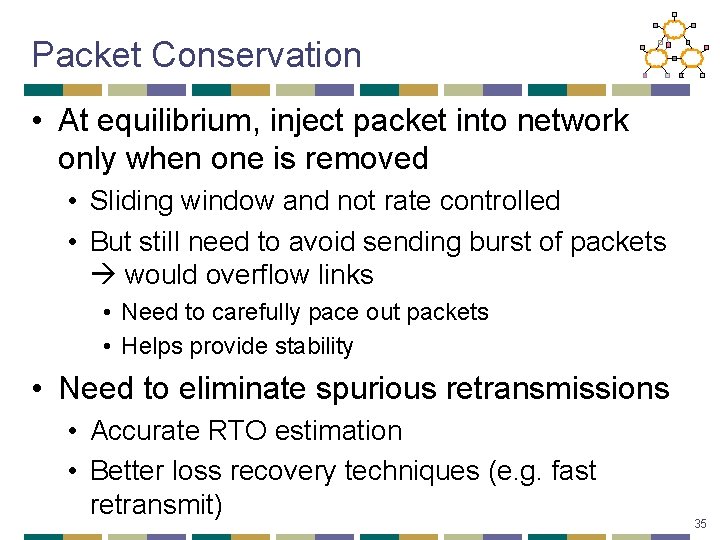 Packet Conservation

• At equilibrium, inject packet into network only when one is removed

• Sliding window and not rate controlled

• But still need to avoid sending burst of packets → would overflow links

• Need to carefully pace out packets

• Helps provide stability

• Need to eliminate spurious retransmissions

• Accurate RTO estimation

• Better loss recovery techniques (e.g. fast retransmit)

35